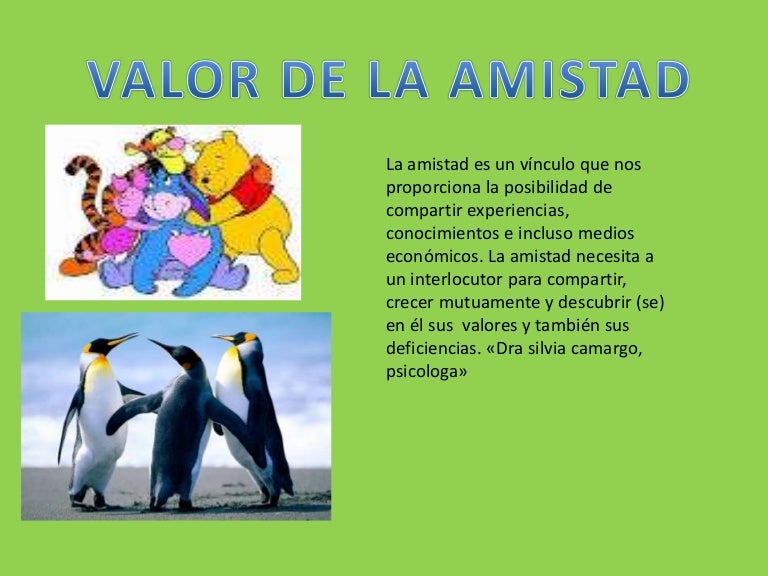 VALOR DE LA AMISTAD

La amistad es un vínculo que nos proporciona la posibilidad de compartir experiencias, conocimientos e incluso medios económicos. La amistad necesita a un interlocutor para compartir, crecer mutuamente y descubrir (se) en él sus valores y también sus deficiencias. «Dra silvia camargo, psicologa»